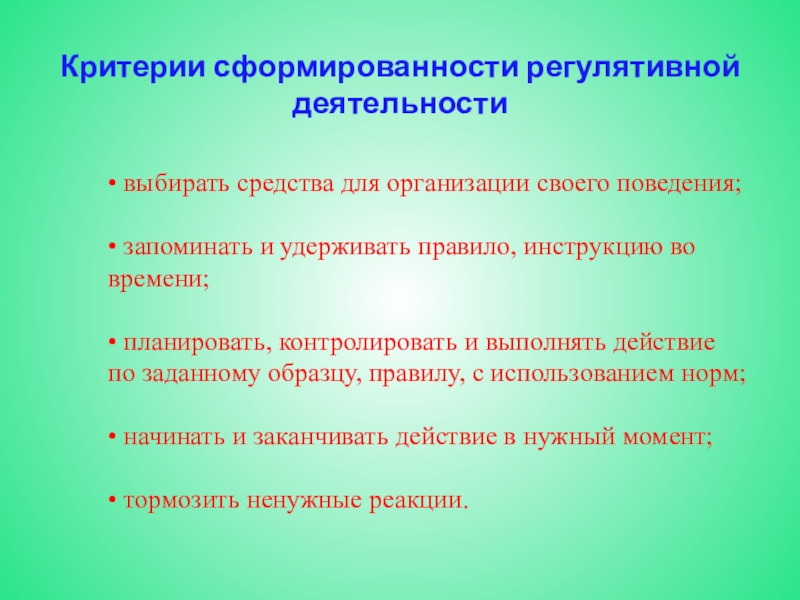 Критерии сформированности регулятивной деятельности

• выбирать средства для организации своего поведения;

• запоминать и удерживать правило, инструкцию во времени;

• планировать, контролировать и выполнять действие по заданному образцу, правилу, с использованием норм;

• начинать и заканчивать действие в нужный момент;

• тормозить ненужные реакции.